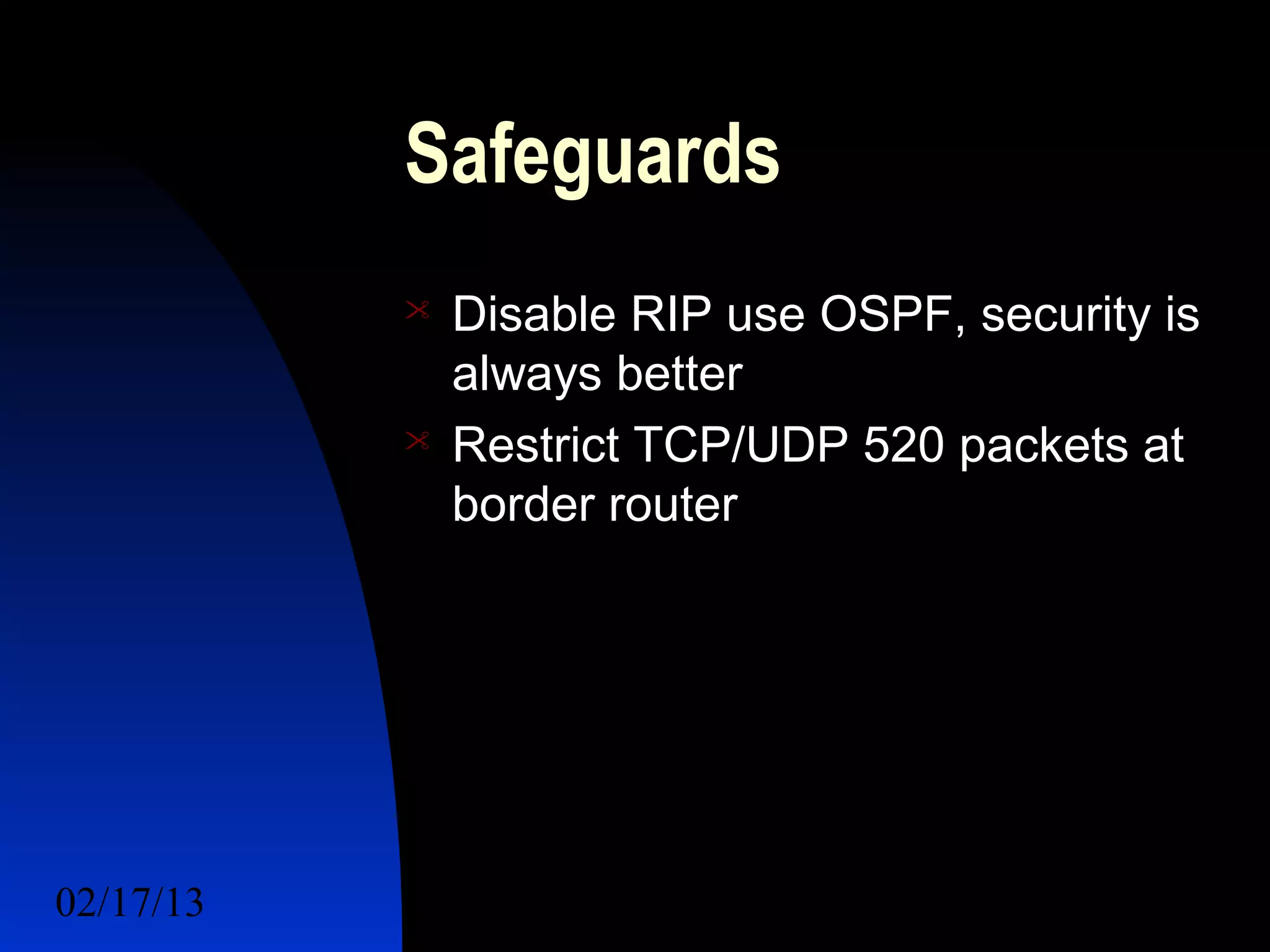 Safeguards

Disable RIP use OSPF, security is always better

Restrict TCP/UDP 520 packets at border router

02/17/13